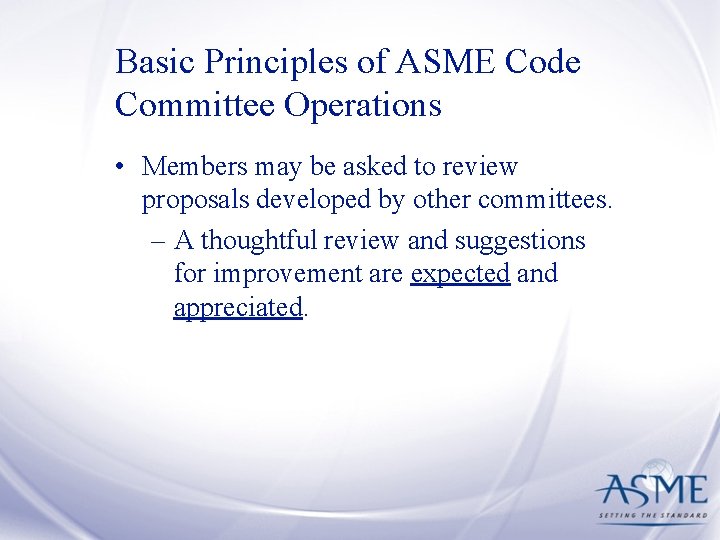 Basic Principles of ASME Code Committee Operations

• Members may be asked to review proposals developed by other committees.

– A thoughtful review and suggestions for improvement are expected and appreciated.

ASME
SETTING THE STANDARD